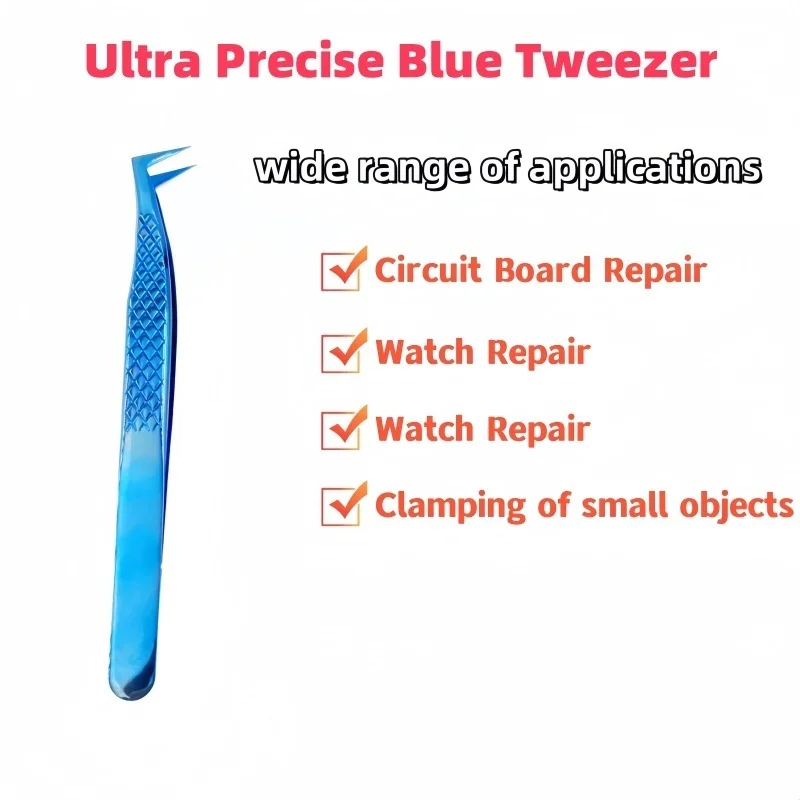 Ultra Precise Blue Tweezer

wide range of applications

Circuit Board Repair

Watch Repair

Watch Repair

Clamping of small objects